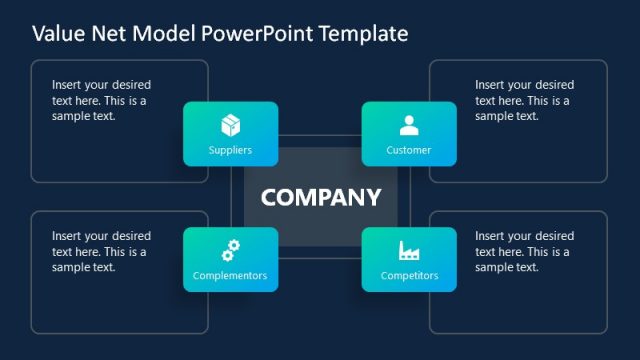 Value Net Model PowerPoint Template

Insert your desired text here. This is a sample text.

Suppliers

Customer

Insert your desired text here. This is a sample text.

COMPANY

Insert your desired text here. This is a sample text.

Complementors

Competitors

Insert your desired text here. This is a sample text.